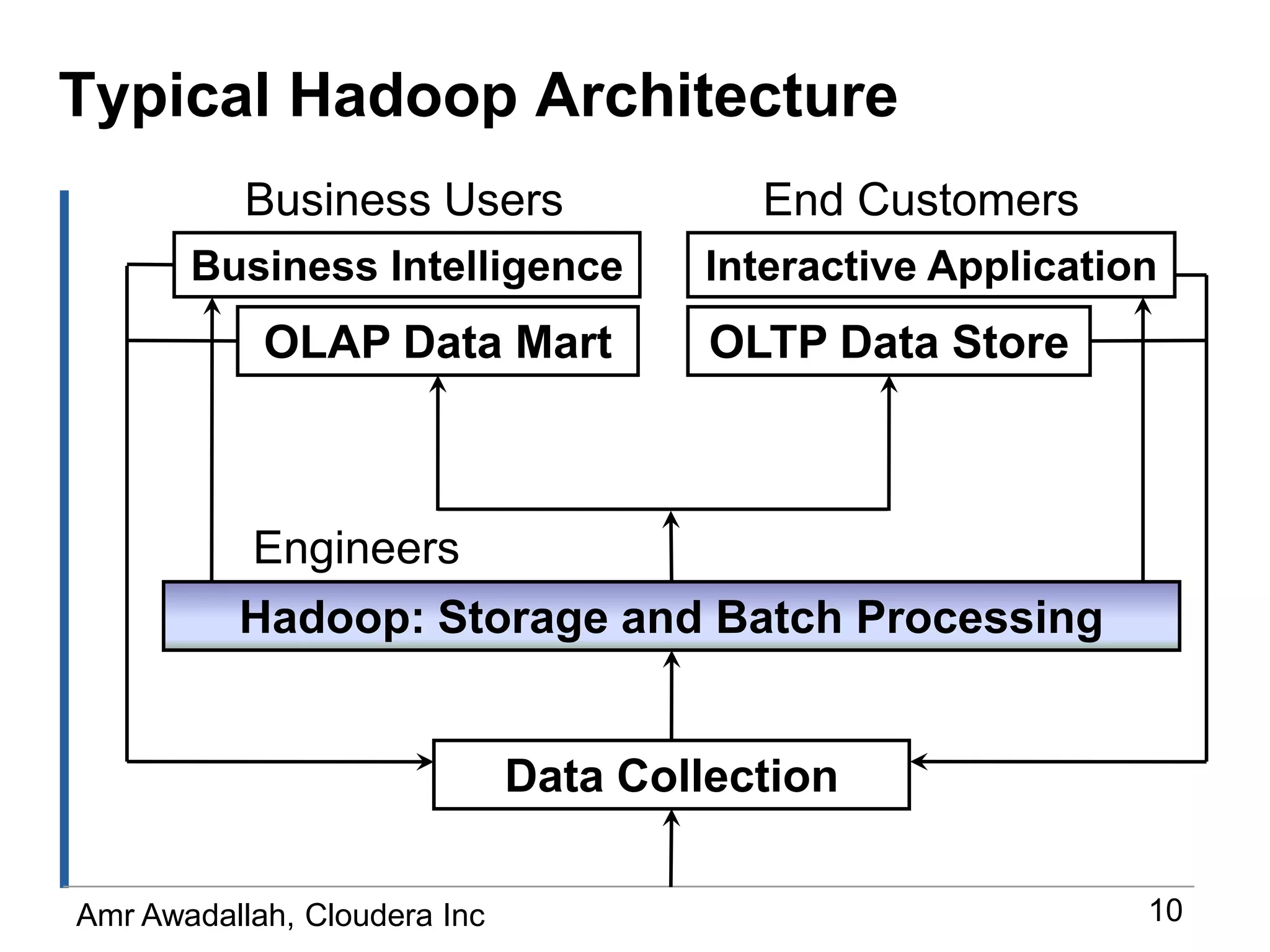 Typical Hadoop Architecture

Business Users

End Customers

Business Intelligence

Interactive Application

OLAP Data Mart

OLTP Data Store

Engineers

Hadoop: Storage and Batch Processing

Data Collection

Amr Awadallah, Cloudera Inc

10